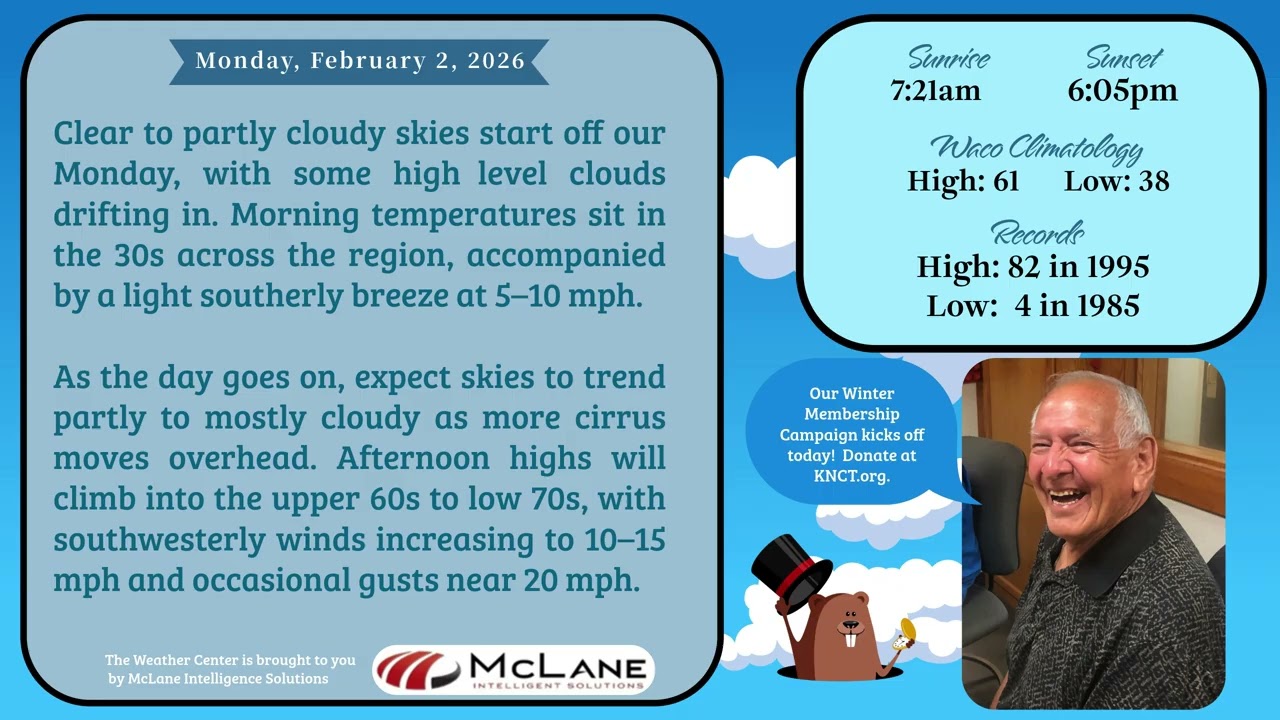 Monday, February 2, 2026

Clear to partly cloudy skies start off our Monday, with some high level clouds drifting in. Morning temperatures sit in the 30s across the region, accompanied by a light southerly breeze at 5–10 mph.

As the day goes on, expect skies to trend partly to mostly cloudy as more cirrus moves overhead. Afternoon highs will climb into the upper 60s to low 70s, with southwesterly winds increasing to 10–15 mph and occasional gusts near 20 mph.

The Weather Center is brought to you by McLane Intelligence Solutions

McLANE INTELLIGENT SOLUTIONS

Sunrise 7:21am

Sunset 6:05pm

Waco Climatology
High: 61 Low: 38

Records
High: 82 in 1995
Low: 4 in 1985

Our Winter Membership Campaign kicks off today! Donate at KNCT.org.